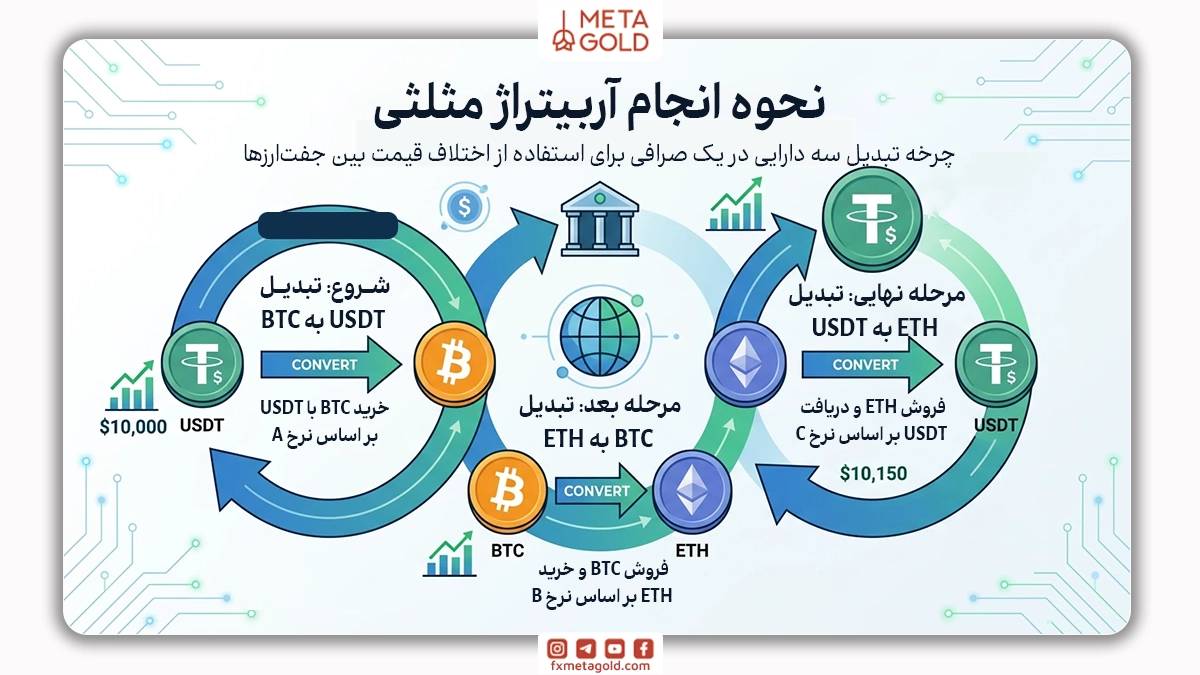 META GOLD

نحوه انجام آربیتراژ مثلثی

چرخه تبدیل سه دارایی در یک صرافی برای استفاده از اختلاف قیمت بین جفت‌ارزها

شروع: تبدیل USDT به BTC

CONVERT

خرید BTC با USDT بر اساس نرخ A

$10,000

USDT

مرحله بعد: تبدیل BTC به ETH

CONVERT

BTC

ETH

فروش BTC و خرید ETH بر اساس نرخ B

مرحله نهایی: تبدیل ETH به USDT

CONVERT

فروش ETH و دریافت USDT بر اساس نرخ C

USDT

$10,150

fxmetagold.com